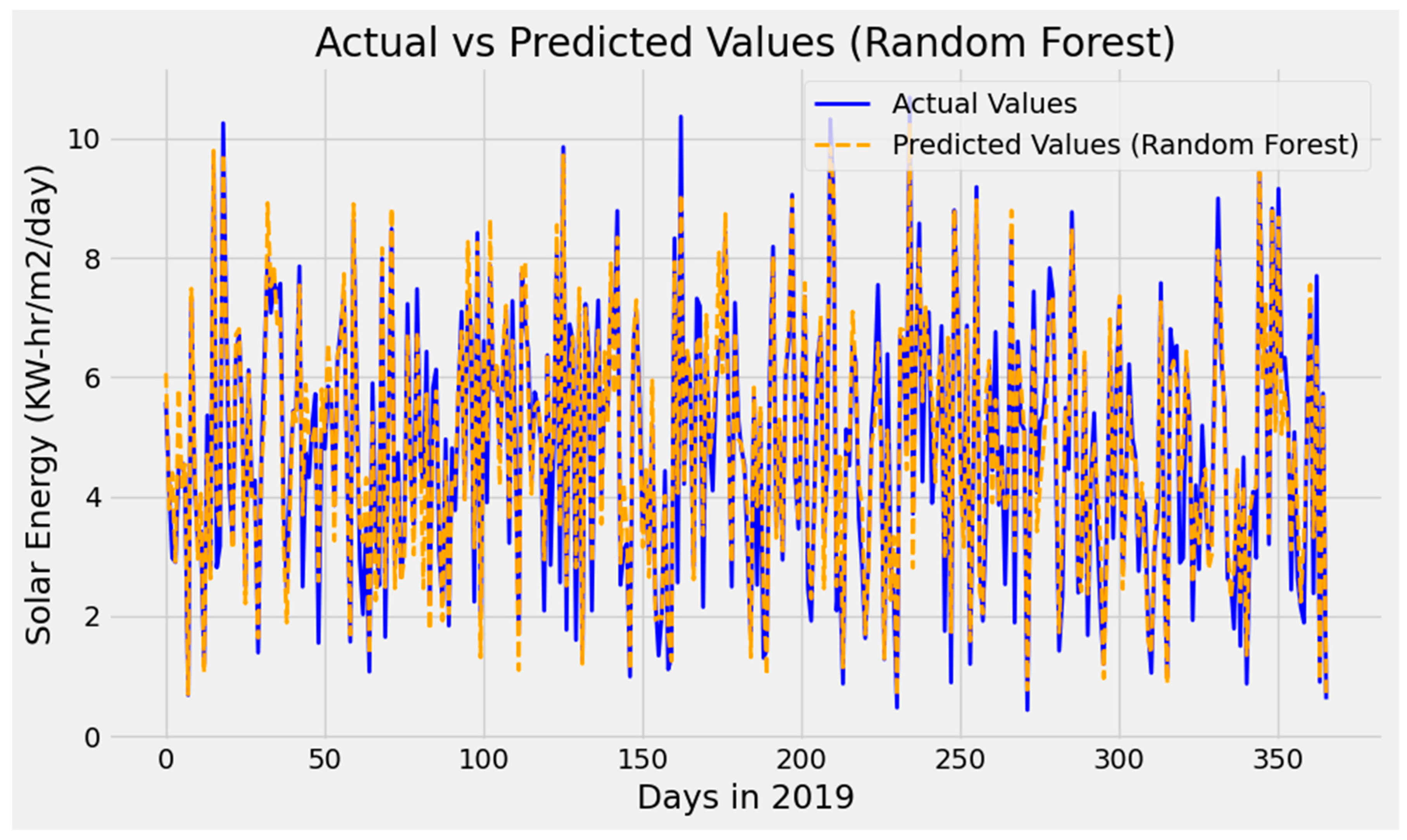 Actual vs Predicted Values (Random Forest)

Actual Values
Predicted Values (Random Forest)

Solar Energy (KW-hr/m2/day)

10
8
6
4
2
0

0
50
100
150
200
250
300
350

Days in 2019